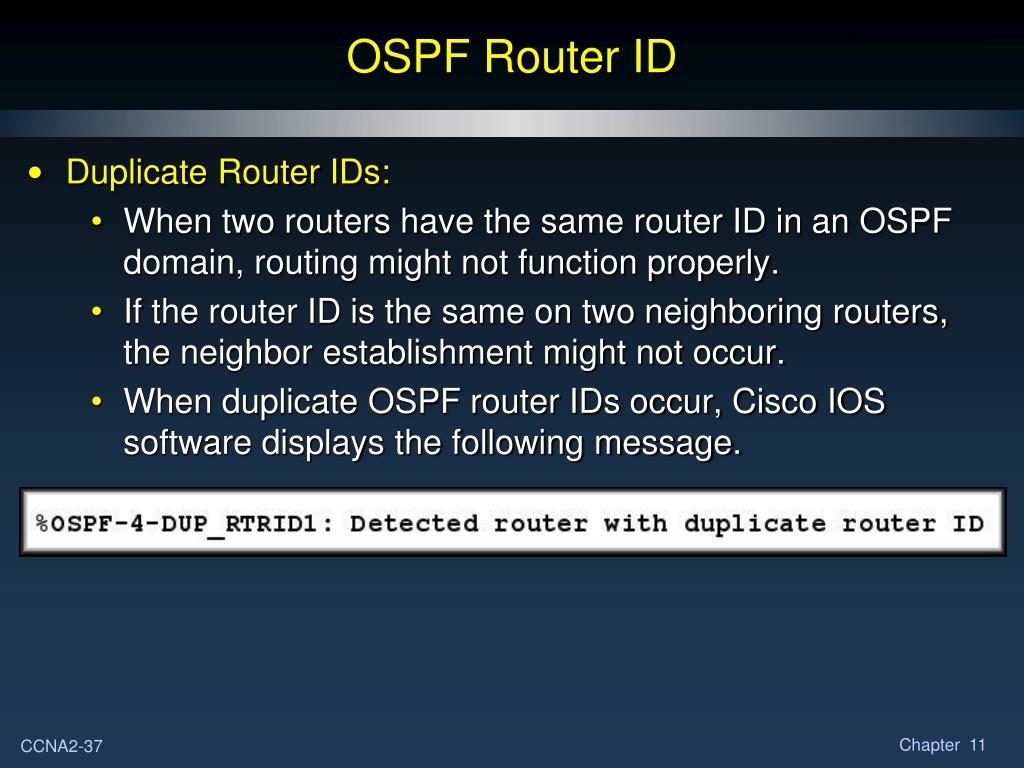 OSPF Router ID

• Duplicate Router IDs:
  • When two routers have the same router ID in an OSPF domain, routing might not function properly.
  • If the router ID is the same on two neighboring routers, the neighbor establishment might not occur.
  • When duplicate OSPF router IDs occur, Cisco IOS software displays the following message.

%OSPF-4-DUP_RTRID1: Detected router with duplicate router ID

CCNA2-37

Chapter 11